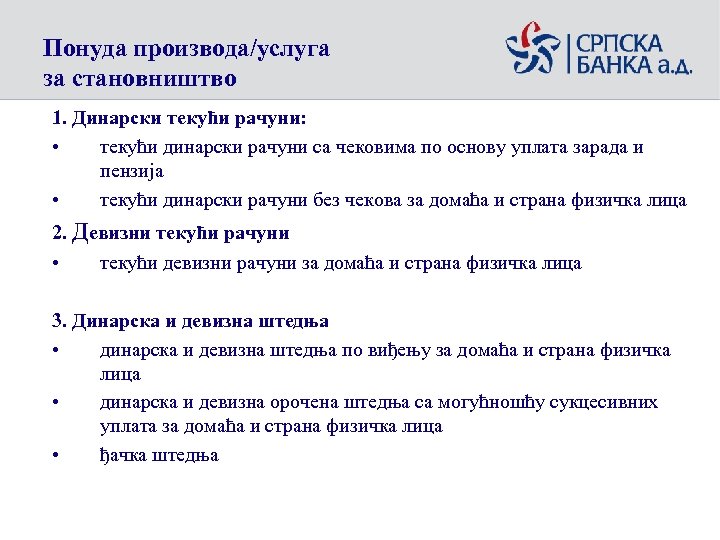 Понуда производа/услуга за становништво

СРПСКА БАНКА а.д.

1. Динарски текући рачуни:

• текући динарски рачуни са чековима по основу уплата зарада и пензија

• текући динарски рачуни без чекова за домаћа и страна физичка лица

2. Девизни текући рачуни

• текући девизни рачуни за домаћа и страна физичка лица

3. Динарска и девизна штедња

• динарска и девизна штедња по виђењу за домаћа и страна физичка лица

• динарска и девизна орочена штедња са могућношћу сукцесивних уплата за домаћа и страна физичка лица

• ђачка штедња